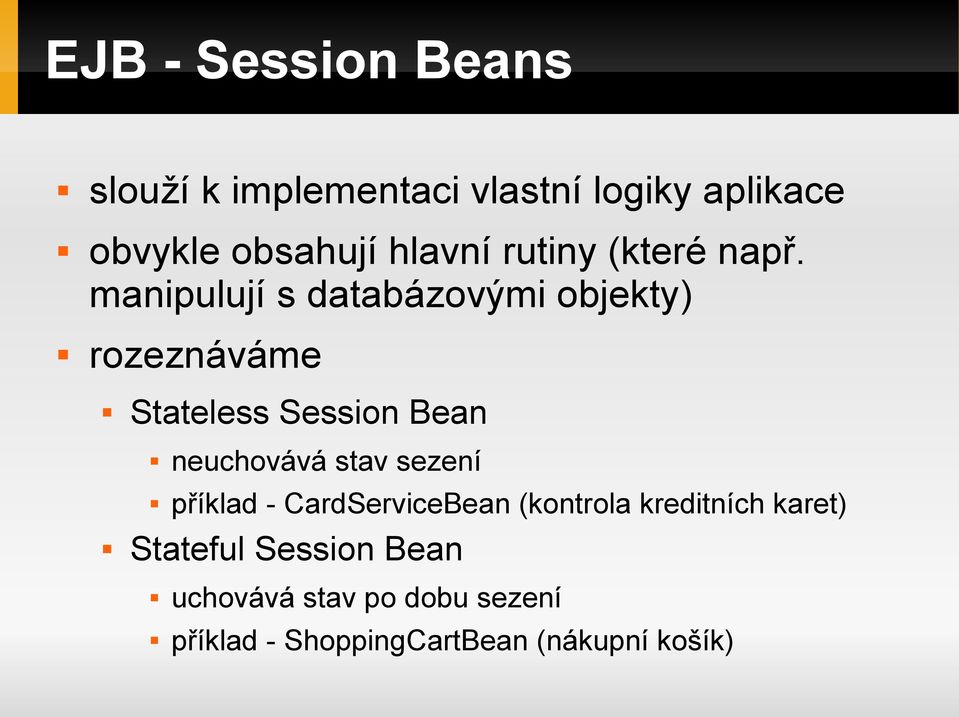 EJB - Session Beans

- slouží k implementaci vlastní logiky aplikace
- obvykle obsahují hlavní rutiny (které např. manipulují s databázovými objekty)
- rozeznáváme
  - Stateless Session Bean
    - neuchovává stav sezení
    - příklad - CardServiceBean (kontrola kreditních karet)
  - Stateful Session Bean
    - uchovává stav po dobu sezení
    - příklad - ShoppingCartBean (nákupní košík)